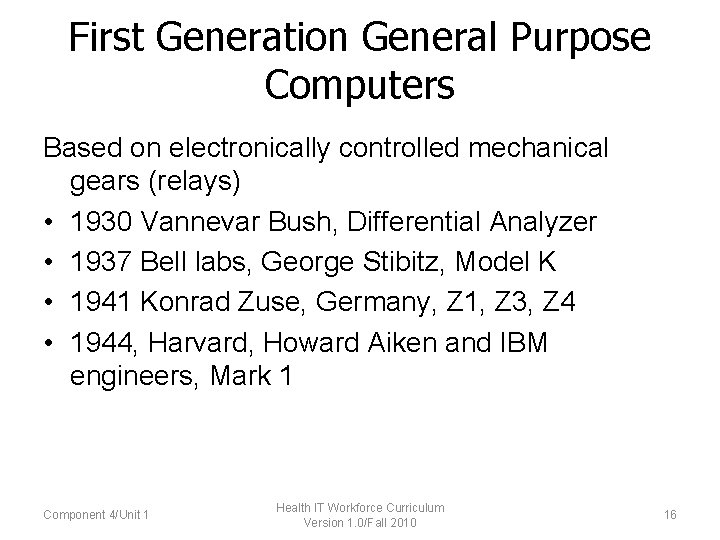 First Generation General Purpose Computers

Based on electronically controlled mechanical gears (relays)

• 1930 Vannevar Bush, Differential Analyzer
• 1937 Bell labs, George Stibitz, Model K
• 1941 Konrad Zuse, Germany, Z1, Z3, Z4
• 1944, Harvard, Howard Aiken and IBM engineers, Mark 1

Component 4/Unit 1

Health IT Workforce Curriculum
Version 1.0/Fall 2010

16